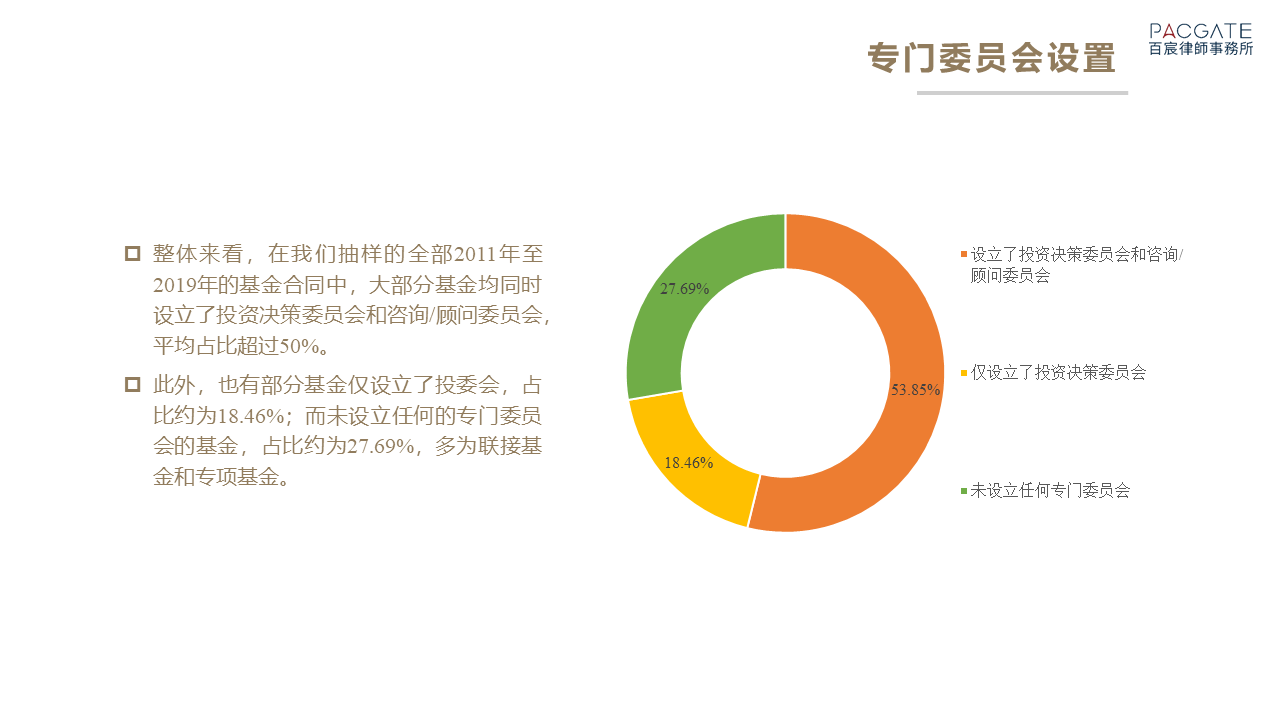 专门委员会设置

PACGATE
百宸律師事務所

整体来看，在我们抽样的全部2011年至2019年的基金合同中，大部分基金均同时设立了投资决策委员会和咨询/顾问委员会，平均占比超过50%。

此外，也有部分基金仅设立了投委会，占比约为18.46%；而未设立任何的专门委员会的基金，占比约为27.69%，多为联接基金和专项基金。

27.69%
53.85%
18.46%

设立了投资决策委员会和咨询/顾问委员会
仅设立了投资决策委员会
未设立任何专门委员会